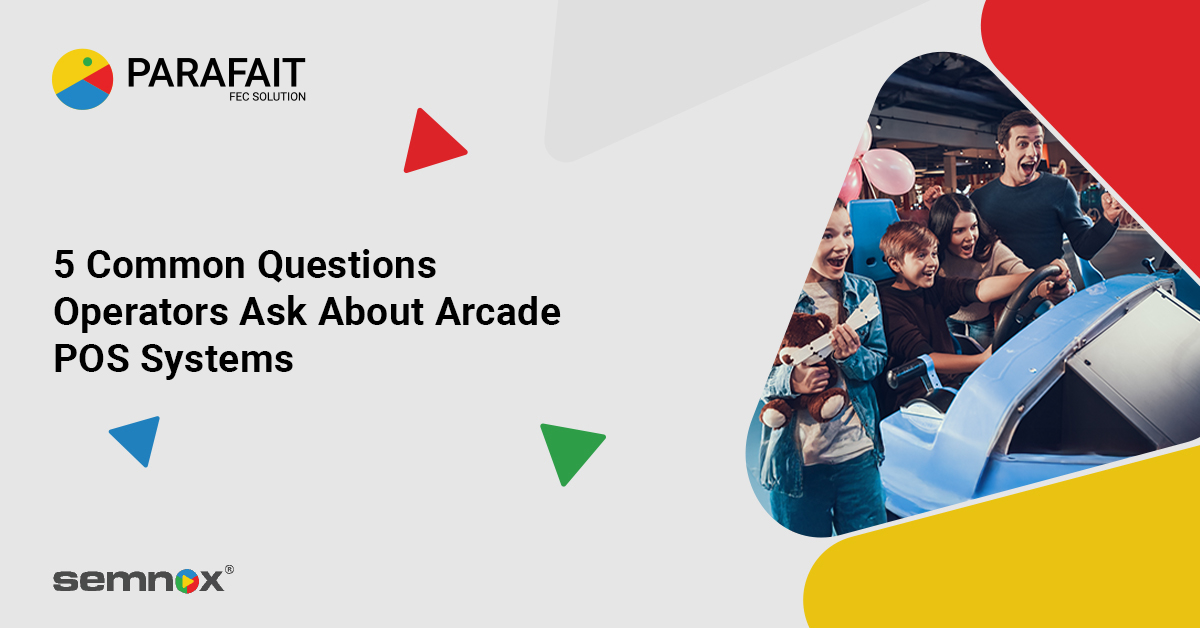 PARAFAIT
FEC SOLUTION

5 Common Questions Operators Ask About Arcade POS Systems

semnox®